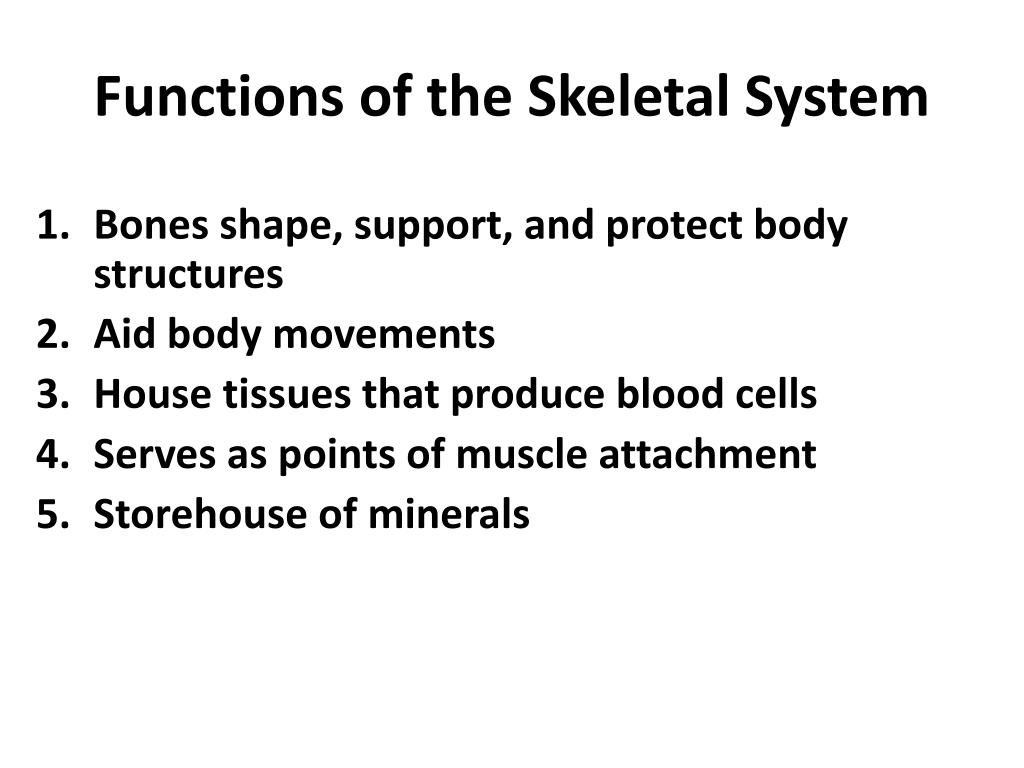 Functions of the Skeletal System

1. Bones shape, support, and protect body structures
2. Aid body movements
3. House tissues that produce blood cells
4. Serves as points of muscle attachment
5. Storehouse of minerals